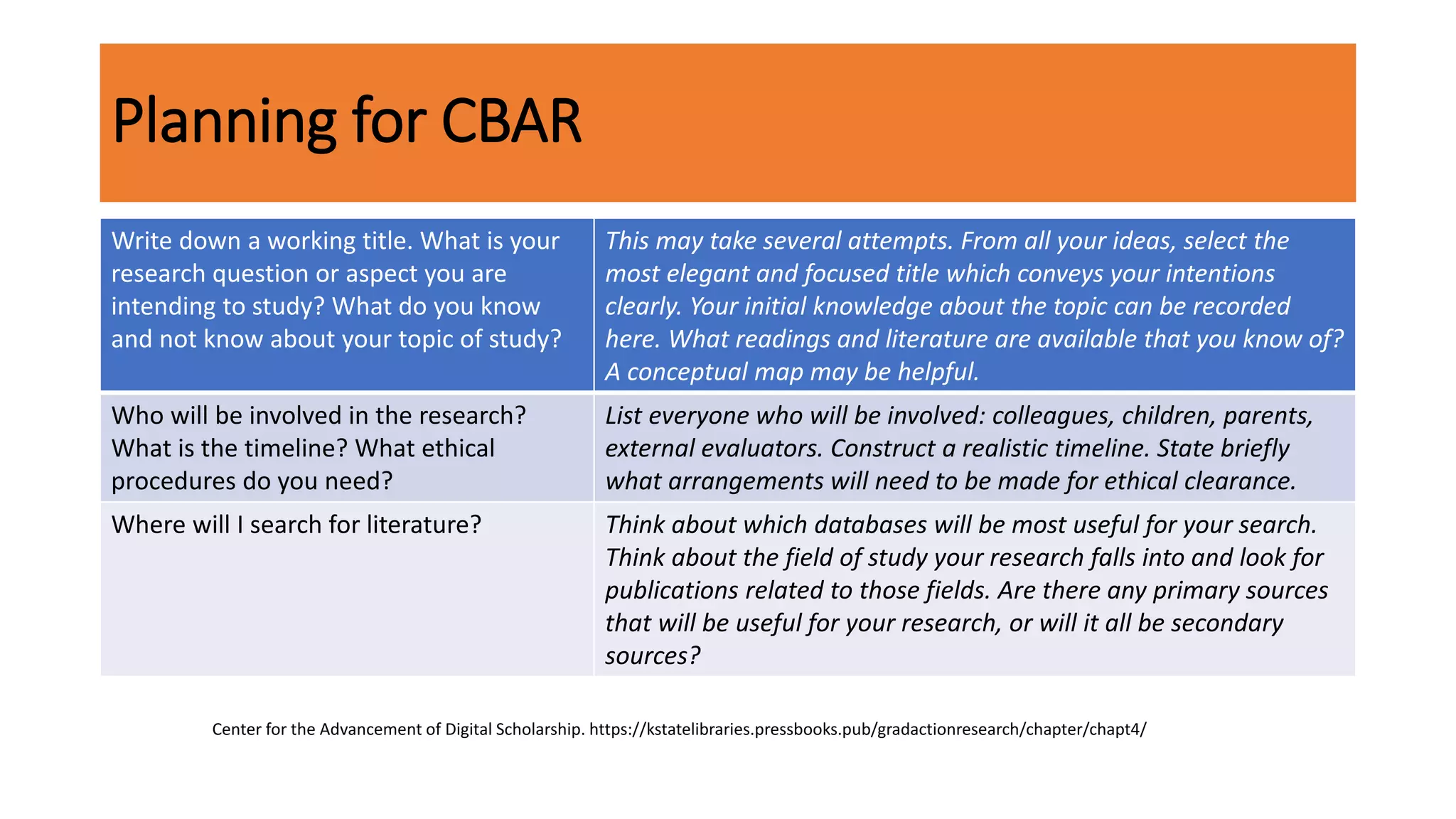 Planning for CBAR

| Write down a working title. What is your research question or aspect you are intending to study? What do you know and not know about your topic of study? | This may take several attempts. From all your ideas, select the most elegant and focused title which conveys your intentions clearly. Your initial knowledge about the topic can be recorded here. What readings and literature are available that you know of? A conceptual map may be helpful. |
|---|---|
| Who will be involved in the research? What is the timeline? What ethical procedures do you need? | List everyone who will be involved: colleagues, children, parents, external evaluators. Construct a realistic timeline. State briefly what arrangements will need to be made for ethical clearance. |
| Where will I search for literature? | Think about which databases will be most useful for your search. Think about the field of study your research falls into and look for publications related to those fields. Are there any primary sources that will be useful for your research, or will it all be secondary sources? |

Center for the Advancement of Digital Scholarship. https://kstatelibraries.pressbooks.pub/gradactionresearch/chapter/chapt4/